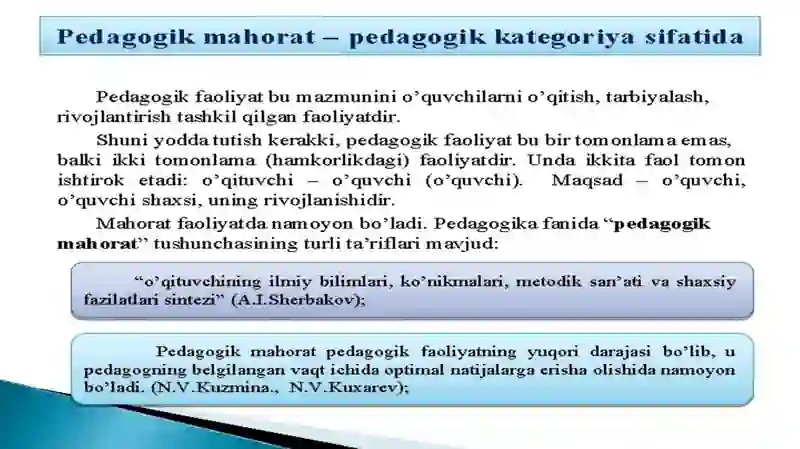 Pedagogik mahorat – pedagogik kategoriya sifatida

Pedagogik faoliyat bu mazmunini o’quvchilarni o’qitish, tarbiyalash, rivojlantirish tashkil qilgan faoliyatdir.

Shuni yodda tutish kerakki, pedagogik faoliyat bu bir tomonlama emas, balki ikki tomonlama (hamkorlikdagi) faoliyatdir. Unda ikkita faol tomon ishtirok etadi: o’qituvchi – o’quvchi (o’quvchi). Maqsad – o’quvchi, o’quvchi shaxsi, uning rivojlanishidir.

Mahorat faoliyatda namoyon bo’ladi. Pedagogika fanida “pedagogik mahorat” tushunchasining turli ta’riflari mavjud:

“o’qituvchining ilmiy bilimlari, ko’nikmalari, metodik san’ati va shaxsiy fazilatlari sintezi” (A.I.Sherbakov);

Pedagogik mahorat pedagogik faoliyatning yuqori darajasi bo’lib, u pedagogning belgilangan vaqt ichida optimal natijalarga erisha olishida namoyon bo’ladi. (N.V.Kuzmina., N.V.Kuxarev);